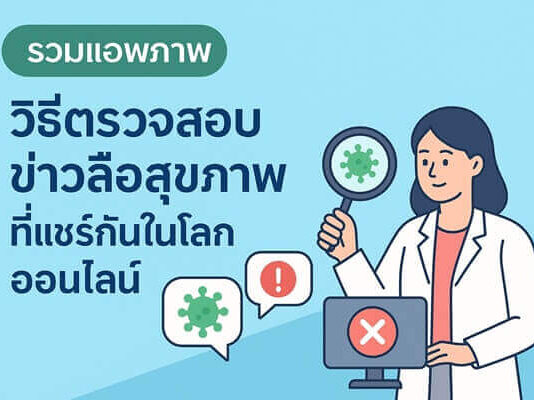 รวมแอพภาพ

วิธีตรวจสอบ
ข่าวลือสุขภาพ
ที่แชร์กันในโลก
ออนไลน์